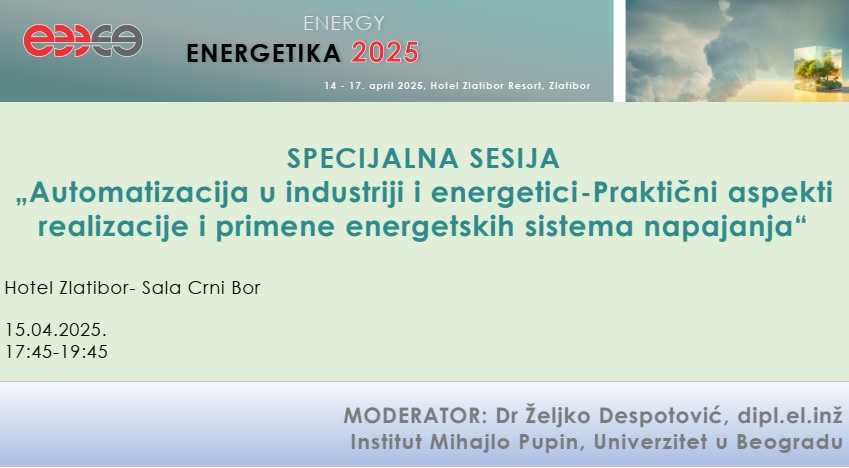 ENERGY
ENERGETIKA 2025
14 - 17. april 2025, Hotel Zlatibor Resort, Zlatibor

SPECIJALNA SESIJA
„Automatizacija u industriji i energetici-Praktični aspekti realizacije i primene energetskih sistema napajanja“

Hotel Zlatibor- Sala Crni Bor

15.04.2025.
17:45-19:45

MODERATOR: Dr Željko Despotović, dipl.el.inž
Institut Mihajlo Pupin, Univerzitet u Beogradu